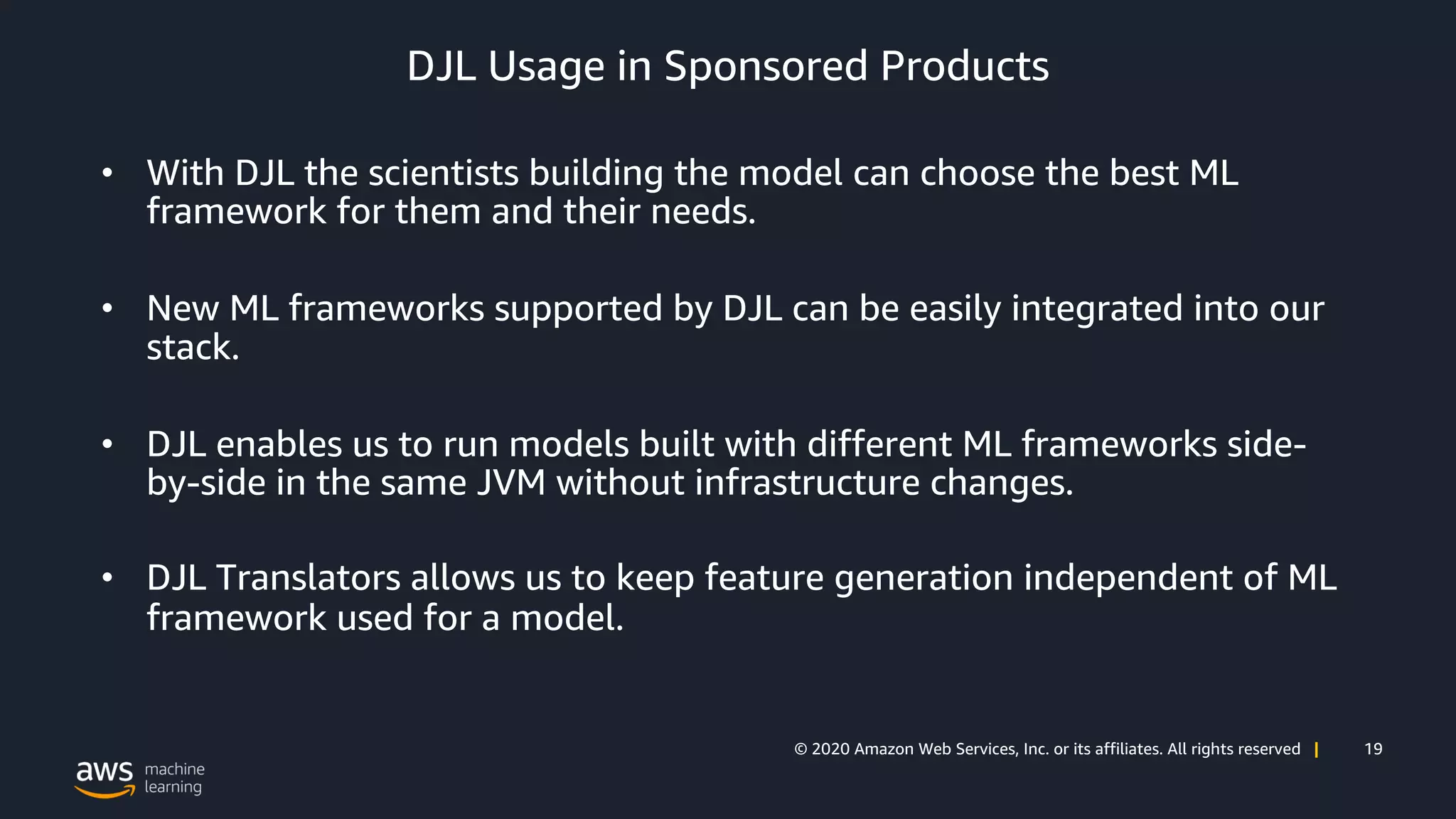 DJL Usage in Sponsored Products

• With DJL the scientists building the model can choose the best ML framework for them and their needs.

• New ML frameworks supported by DJL can be easily integrated into our stack.

• DJL enables us to run models built with different ML frameworks side-by-side in the same JVM without infrastructure changes.

• DJL Translators allows us to keep feature generation independent of ML framework used for a model.

© 2020 Amazon Web Services, Inc. or its affiliates. All rights reserved | 19

aws machine learning